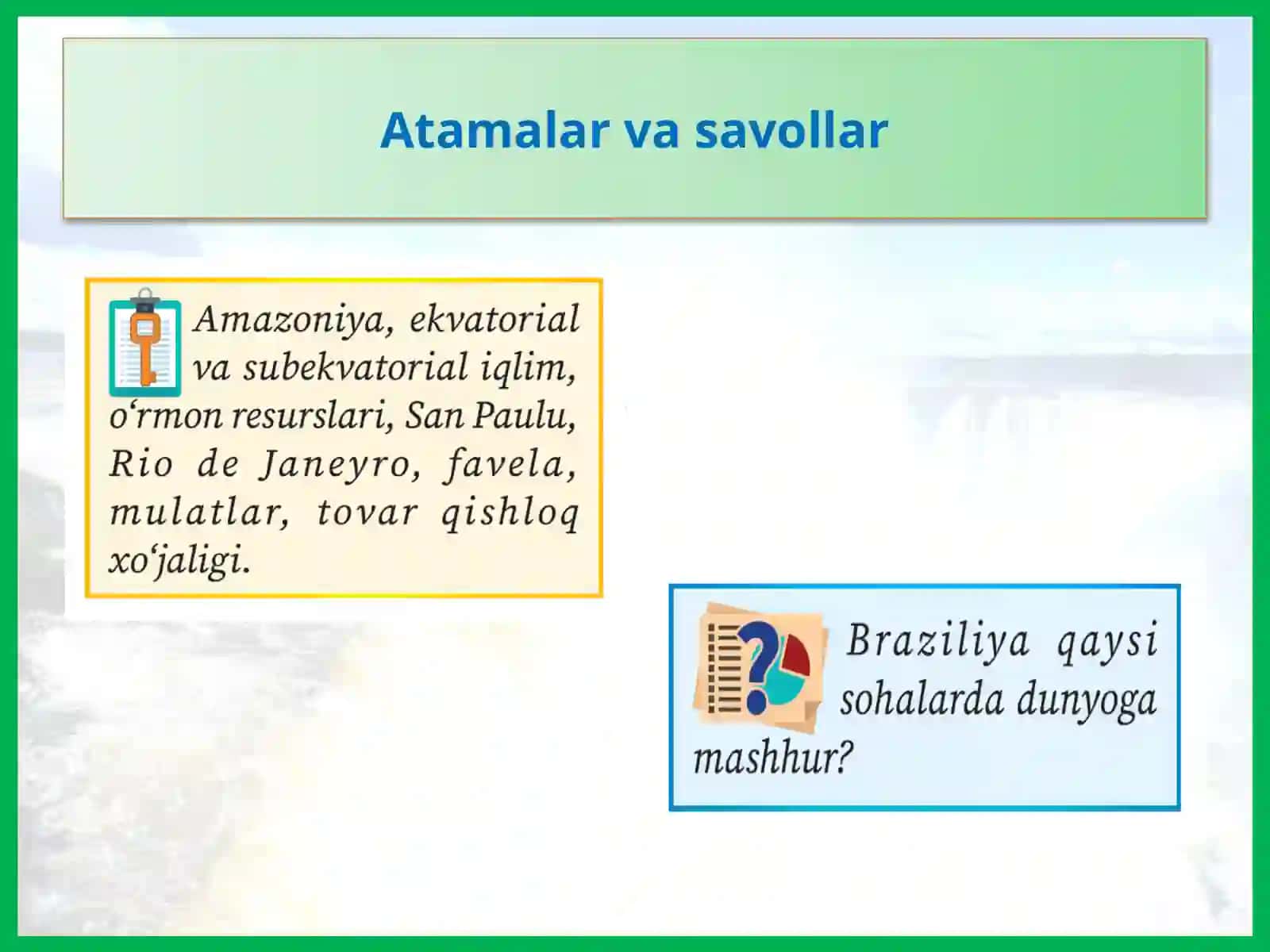 Atamalar va savollar

Amazoniya, ekvatorial va subekvatorial iqlim, o‘rmon resurslari, San Paulu, Rio de Janeyro, favela, mulatlar, tovar qishloq xo‘jaligi.

Braziliya qaysi sohalarda dunyoga mashhur?